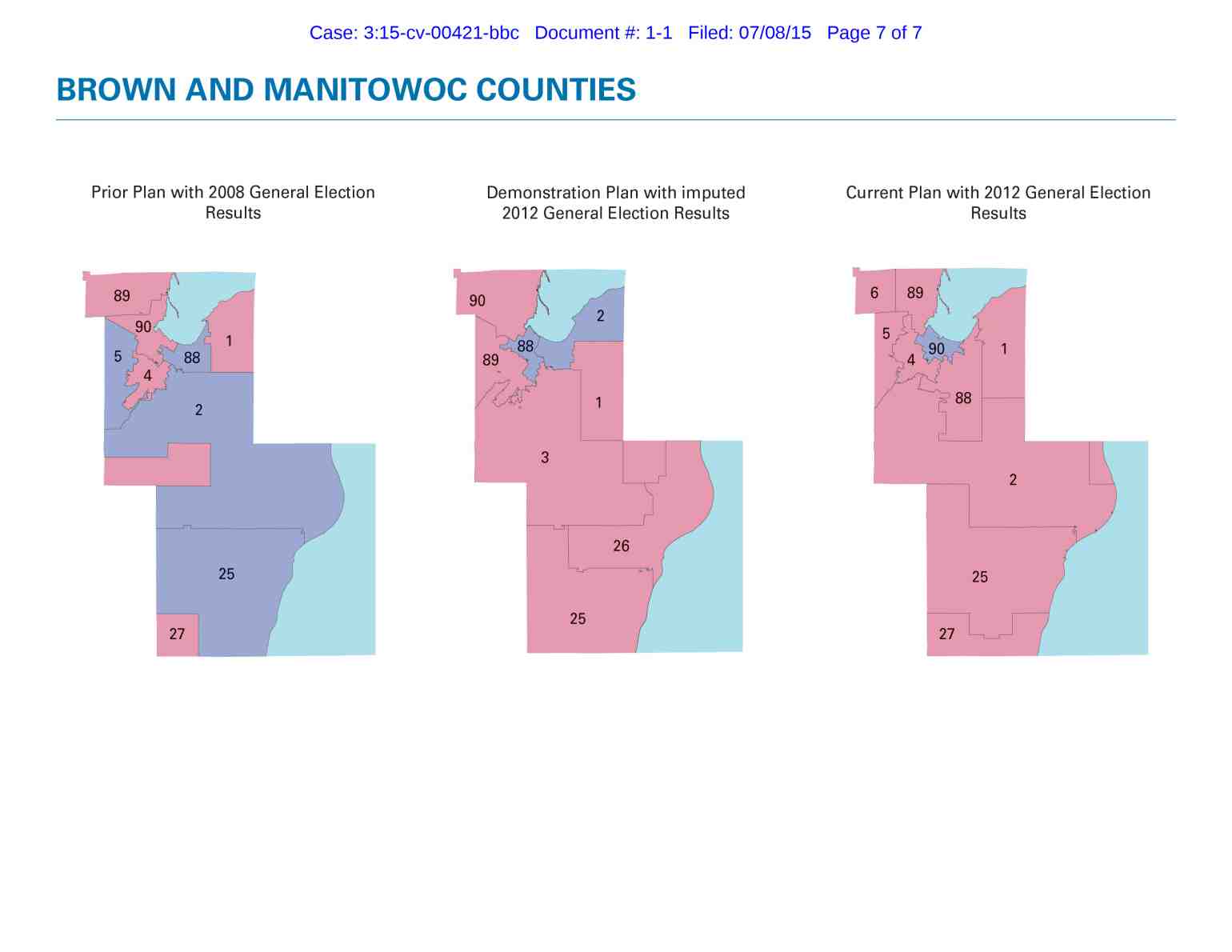 Case: 3:15-cv-00421-bbc Document #: 1-1 Filed: 07/08/15 Page 7 of 7

BROWN AND MANITOWOC COUNTIES

Prior Plan with 2008 General Election Results

89
90
1
5
88
4
2
25
27

Demonstration Plan with imputed 2012 General Election Results

90
2
88
89
1
3
26
25

Current Plan with 2012 General Election Results

6
89
5
90
1
4
88
2
25
27